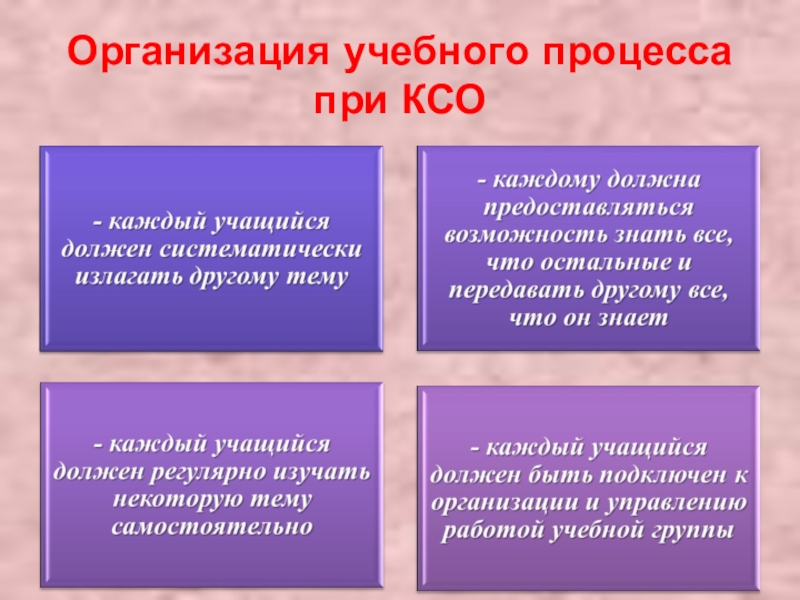 Организация учебного процесса при КСО

- каждый учащийся должен систематически излагать другому тему

- каждому должна предоставляться возможность знать все, что остальные и передавать другому все, что он знает

- каждый учащийся должен регулярно изучать некоторую тему самостоятельно

- каждый учащийся должен быть подключен к организации и управлению работой учебной группы